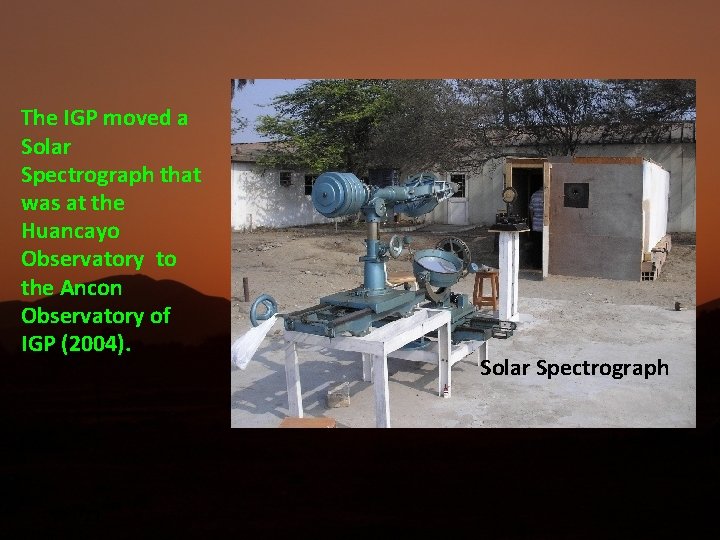 The IGP moved a Solar Spectrograph that was at the Huancayo Observatory to the Ancon Observatory of IGP (2004).

Solar Spectrograph